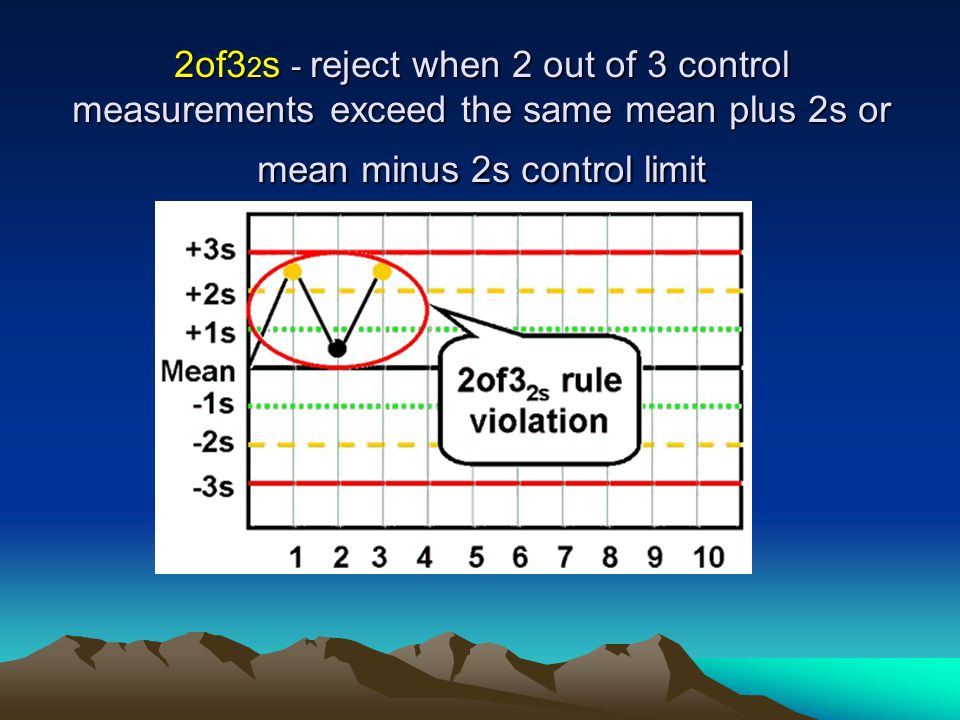 $2of3_{2s}$ - reject when 2 out of 3 control measurements exceed the same mean plus 2s or mean minus 2s control limit

+3s
+2s
+1s
Mean
-1s
-2s
-3s

$2of3_{2s}$ rule violation

1 2 3 4 5 6 7 8 9 10